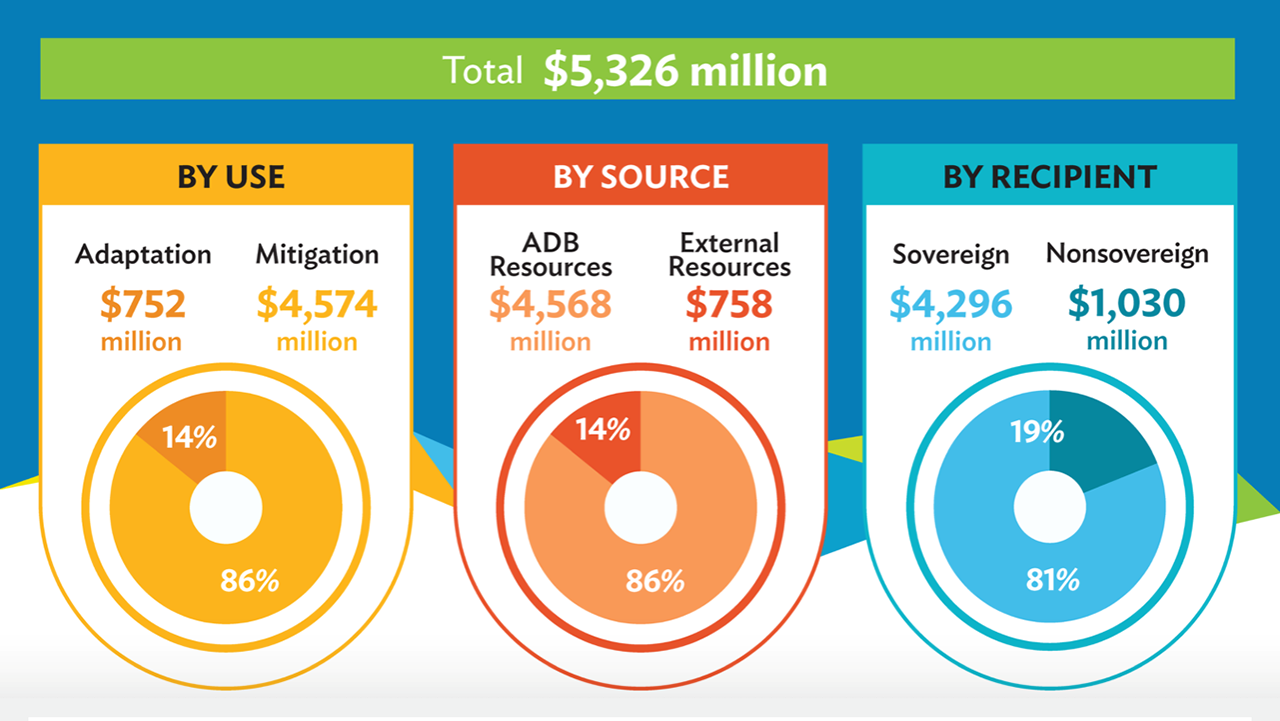 Total $5,326 million

BY USE

Adaptation
$752
million

Mitigation
$4,574
million

14%
86%

BY SOURCE

ADB Resources
$4,568
million

External Resources
$758
million

14%
86%

BY RECIPIENT

Sovereign
$4,296
million

Nonsovereign
$1,030
million

19%
81%